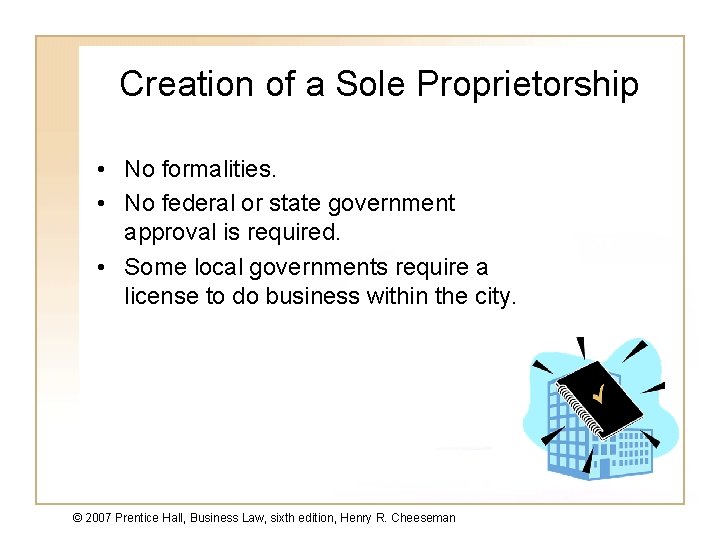 Creation of a Sole Proprietorship

• No formalities.
• No federal or state government approval is required.
• Some local governments require a license to do business within the city.

© 2007 Prentice Hall, Business Law, sixth edition, Henry R. Cheeseman